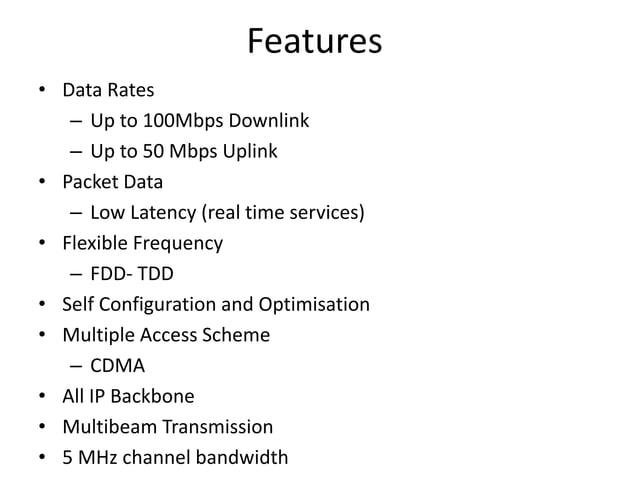 Features

• Data Rates
  – Up to 100Mbps Downlink
  – Up to 50 Mbps Uplink
• Packet Data
  – Low Latency (real time services)
• Flexible Frequency
  – FDD- TDD
• Self Configuration and Optimisation
• Multiple Access Scheme
  – CDMA
• All IP Backbone
• Multibeam Transmission
• 5 MHz channel bandwidth